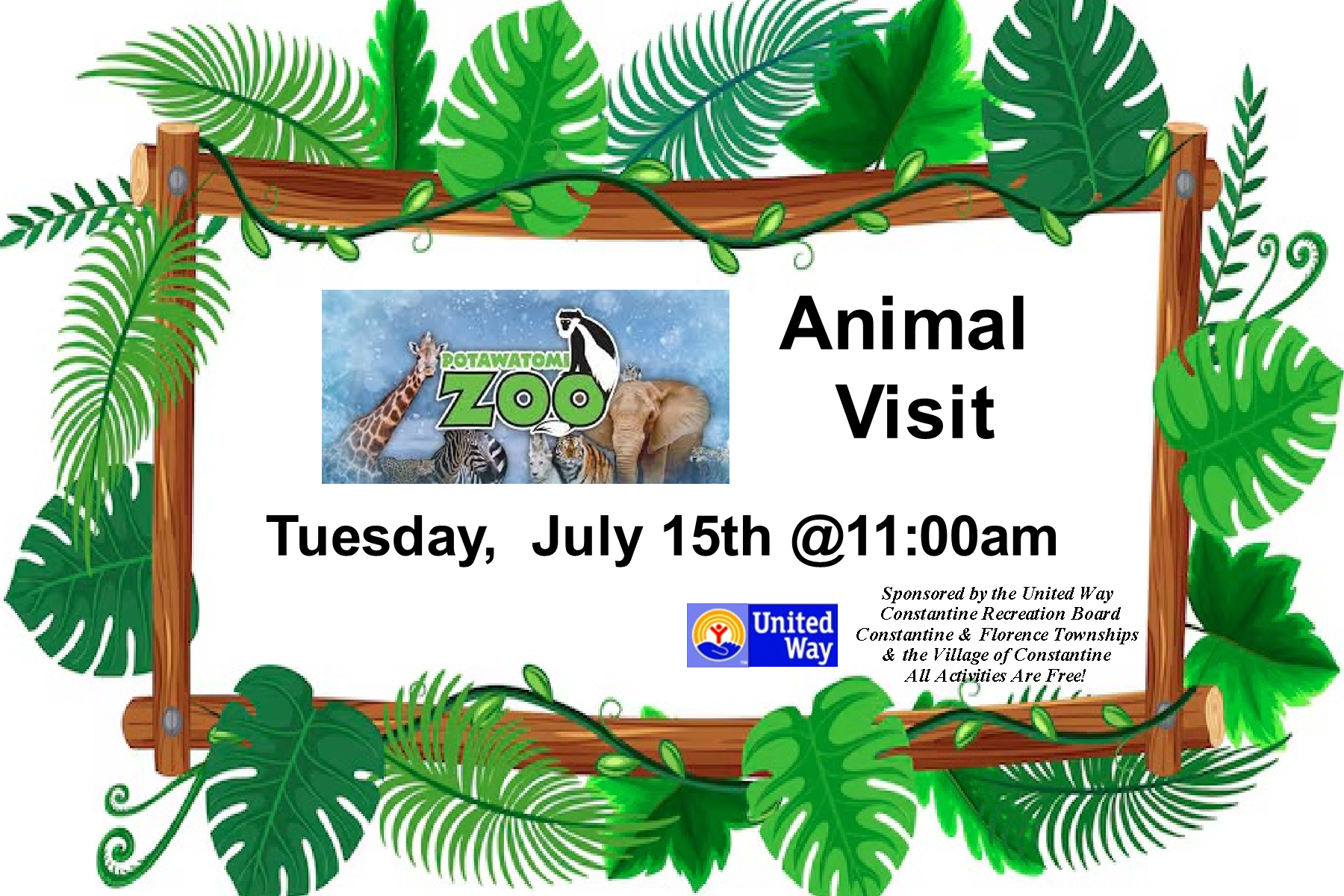 POTAWATOMI ZOO

Animal Visit

Tuesday, July 15th @11:00am

United Way

Sponsored by the United Way
Constantine Recreation Board
Constantine & Florence Townships
& the Village of Constantine
All Activities Are Free!